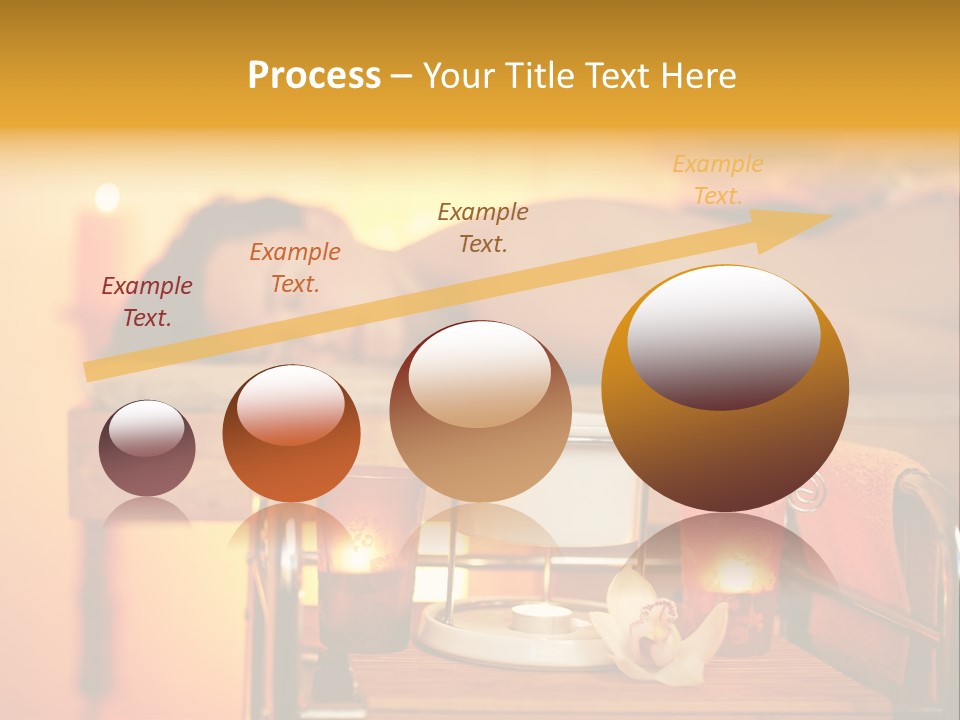 Process – Your Title Text Here

Example Text.

Example Text.

Example Text.

Example Text.